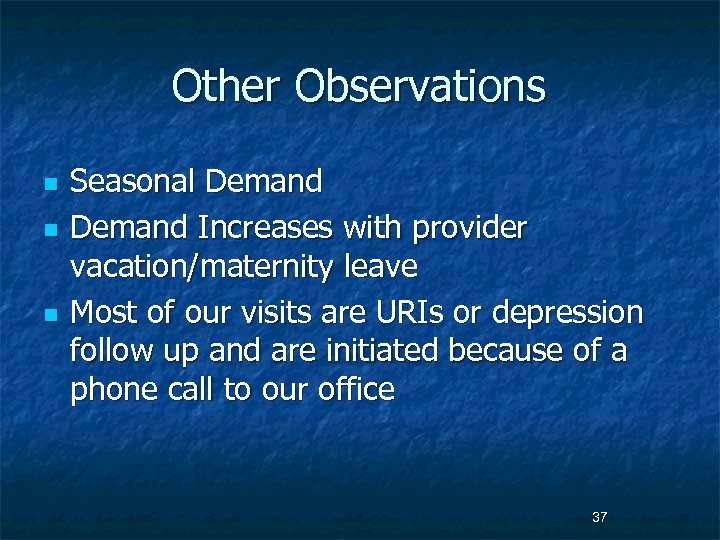 Other Observations

- Seasonal Demand
- Demand Increases with provider vacation/maternity leave
- Most of our visits are URIs or depression follow up and are initiated because of a phone call to our office

37